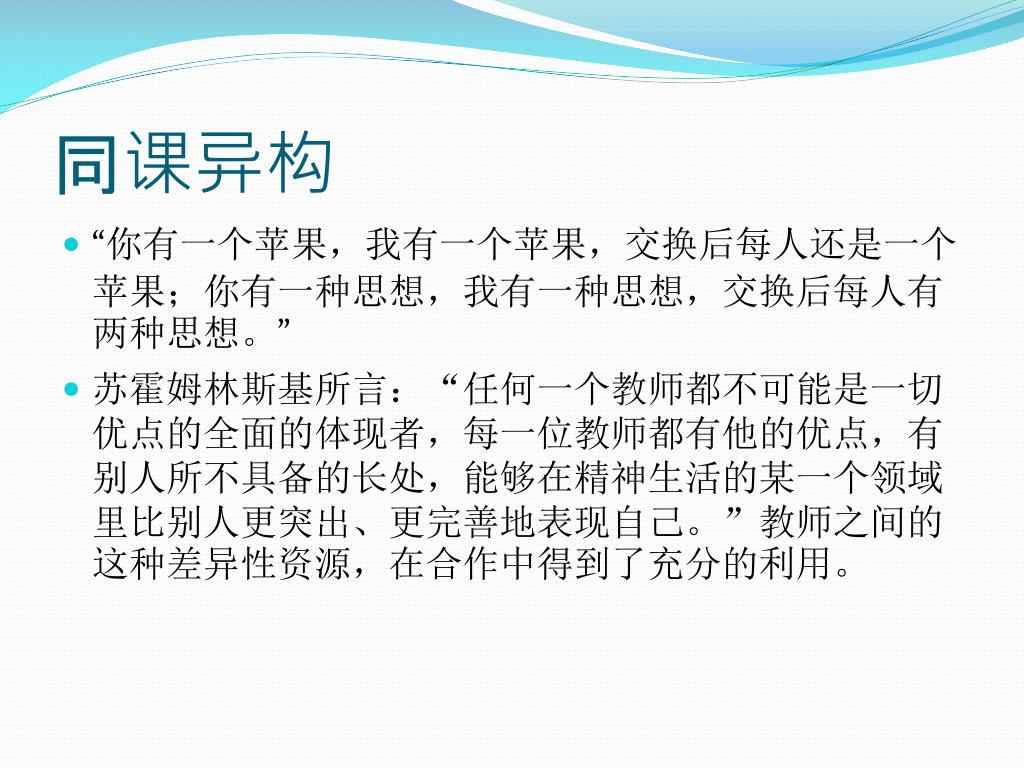 同课异构

“你有一个苹果，我有一个苹果，交换后每人还是一个苹果；你有一种思想，我有一种思想，交换后每人有两种思想。”

苏霍姆林斯基所言：“任何一个教师都不可能是一切优点的全面的体现者，每一位教师都有他的优点，有别人所不具备的长处，能够在精神生活的某一个领域里比别人更突出、更完善地表现自己。”教师之间的这种差异性资源，在合作中得到了充分的利用。